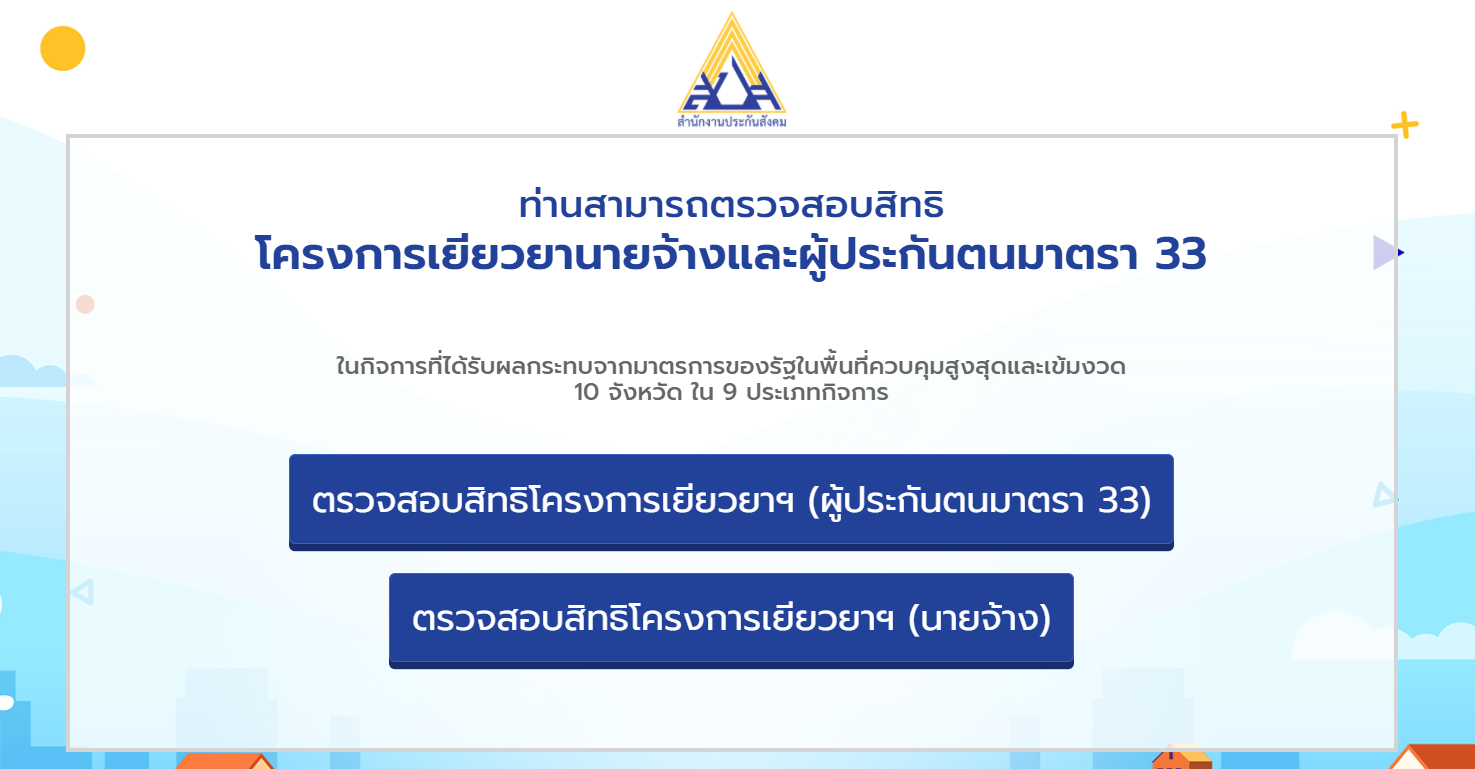 สำนักงานประกันสังคม

ท่านสามารถตรวจสอบสิทธิ
โครงการเยียวยานายจ้างและผู้ประกันตนมาตรา 33

ในกิจการที่ได้รับผลกระทบจากมาตรการของรัฐในพื้นที่ควบคุมสูงสุดและเข้มงวด
10 จังหวัด ใน 9 ประเภทกิจการ

ตรวจสอบสิทธิโครงการเยียวยาฯ (ผู้ประกันตนมาตรา 33)

ตรวจสอบสิทธิโครงการเยียวยาฯ (นายจ้าง)